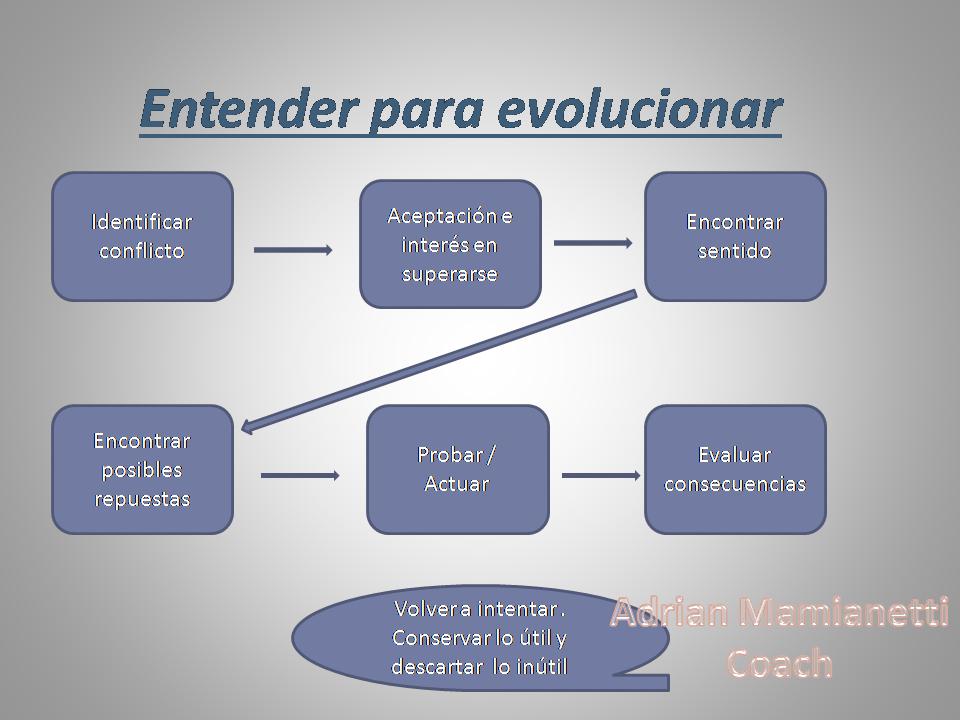 Entender para evolucionar

Identificar conflicto

Aceptación e interés en superarse

Encontrar sentido

Encontrar posibles repuestas

Probar / Actuar

Evaluar consecuencias

Volver a intentar . Conservar lo útil y descartar lo inútil

Adrian Mamianetti Coach